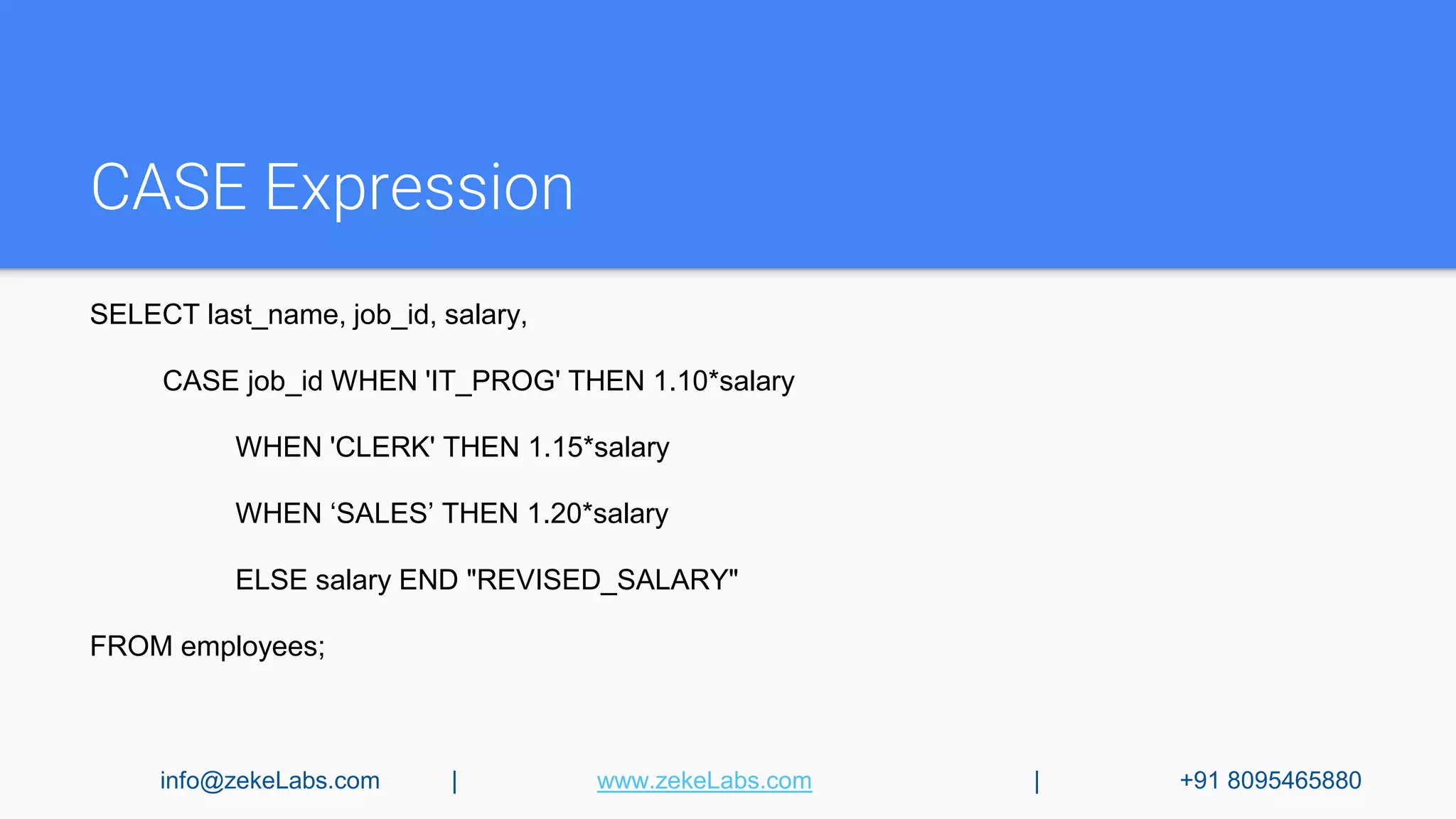 CASE Expression

SELECT last_name, job_id, salary,

CASE job_id WHEN 'IT_PROG' THEN 1.10*salary

WHEN 'CLERK' THEN 1.15*salary

WHEN ‘SALES’ THEN 1.20*salary

ELSE salary END "REVISED_SALARY"

FROM employees;

info@zekeLabs.com | www.zekeLabs.com | +91 8095465880